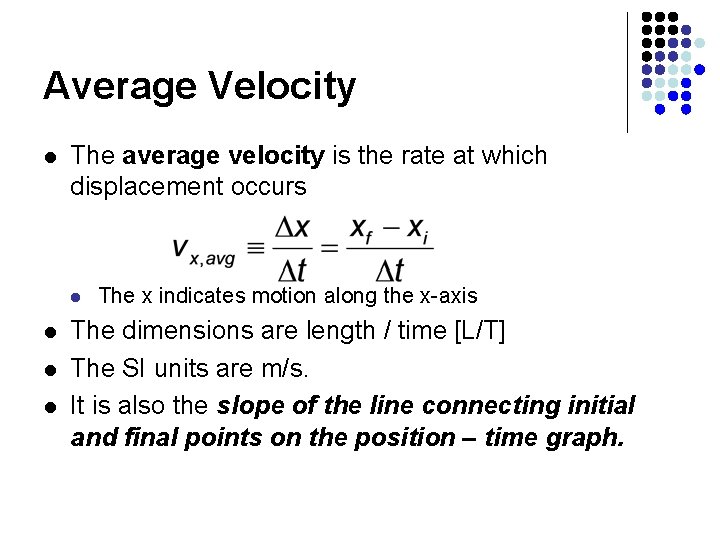 Average Velocity

- The average velocity is the rate at which displacement occurs

$v_{x,avg} \equiv \frac{\Delta x}{\Delta t} = \frac{x_f - x_i}{\Delta t}$

- The x indicates motion along the x-axis
- The dimensions are length / time [L/T]
- The SI units are m/s.
- It is also the slope of the line connecting initial and final points on the position – time graph.